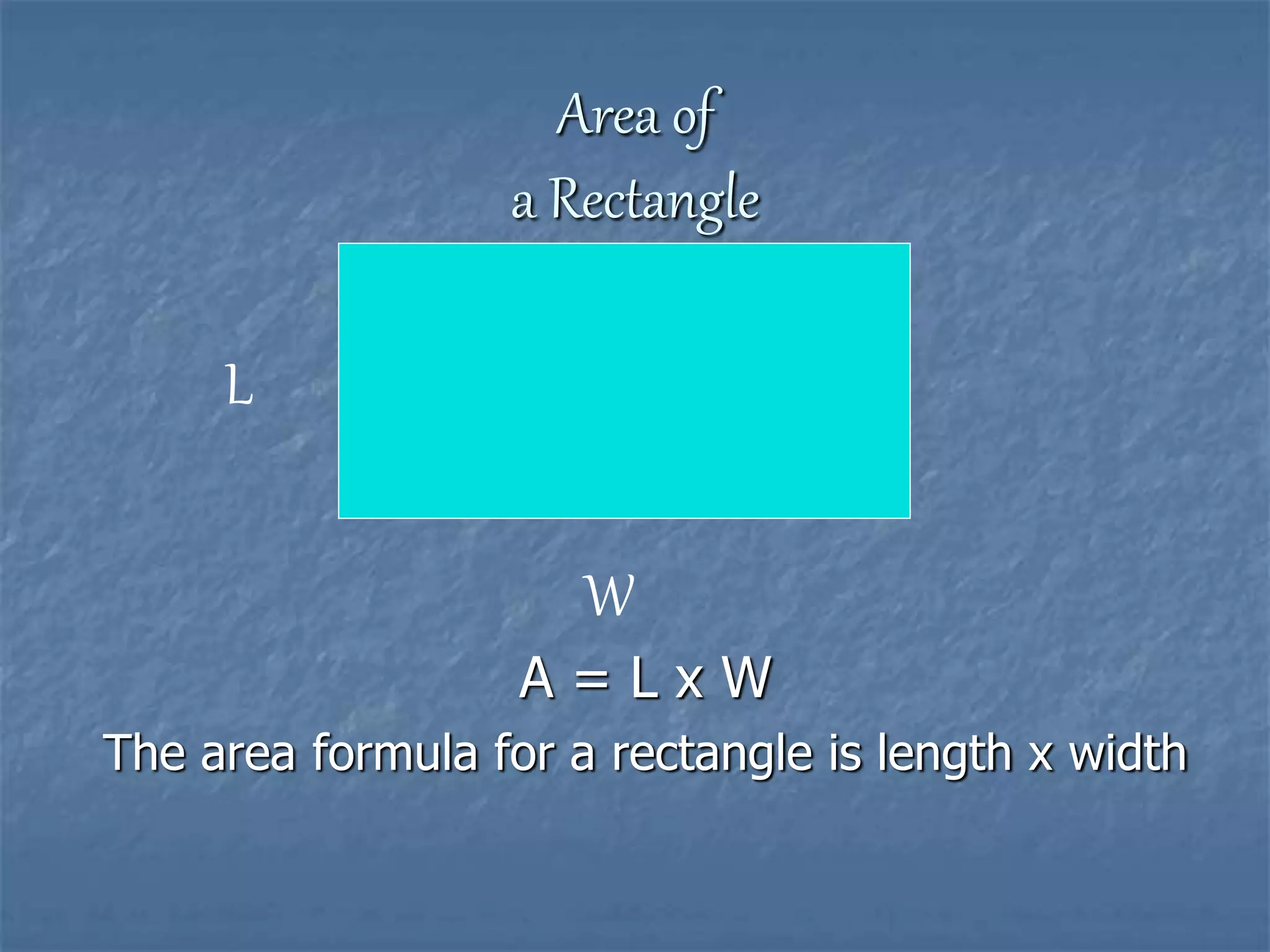 Area of
a Rectangle

L

W

A = L x W

The area formula for a rectangle is length x width